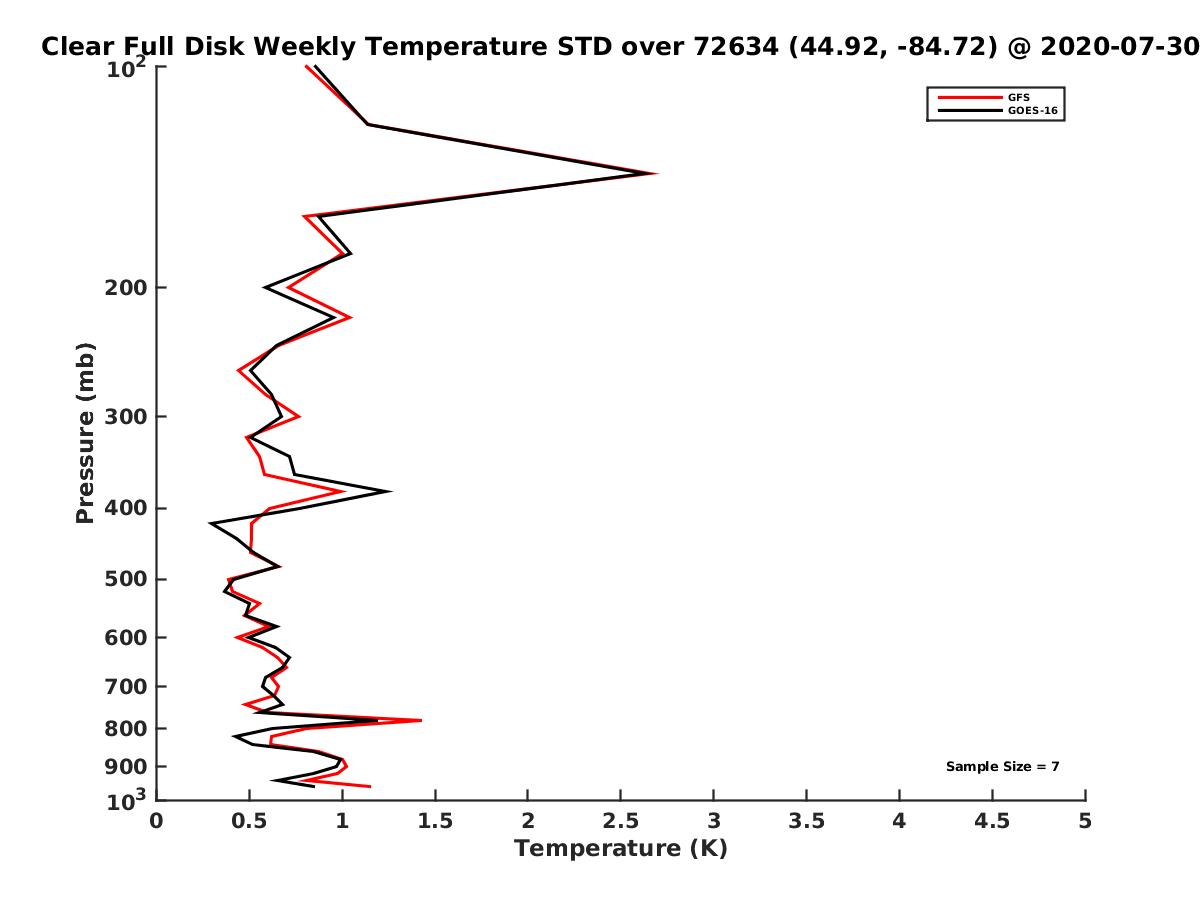 Clear Full Disk Weekly Temperature STD over 72634 (44.92, -84.72) @ 2020-07-30

GFS
GOES-16

Pressure (mb)

$10^2$
200
300
400
500
600
700
800
900
$10^3$

Sample Size = 7

0 0.5 1 1.5 2 2.5 3 3.5 4 4.5 5
Temperature (K)